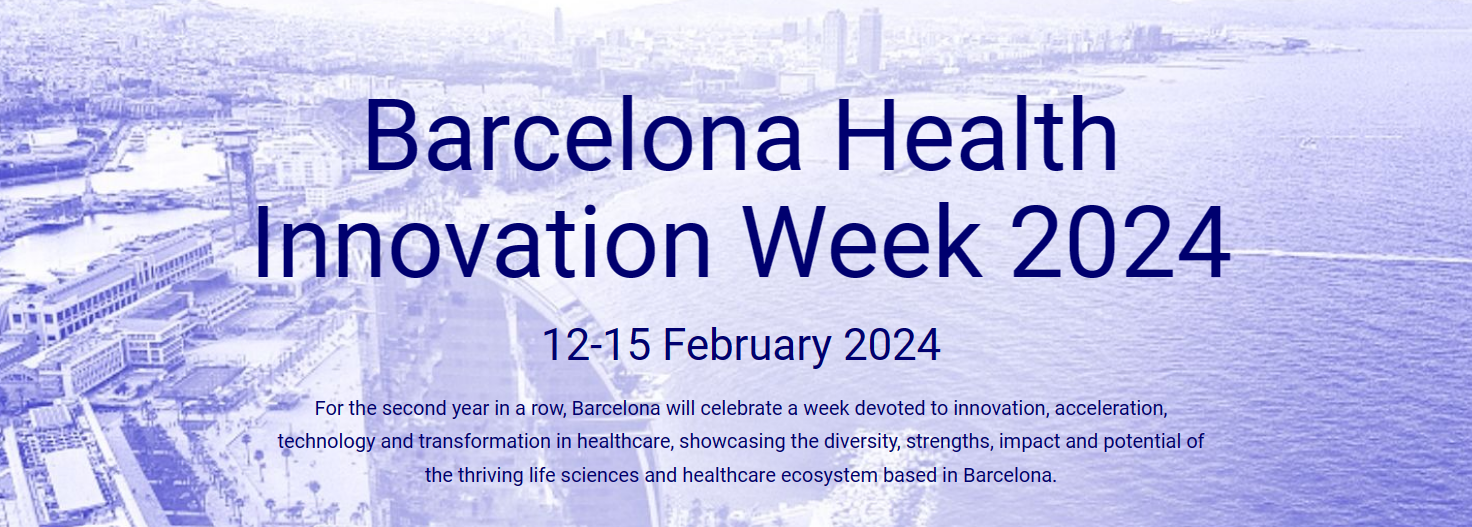 Barcelona Health Innovation Week 2024

12-15 February 2024

For the second year in a row, Barcelona will celebrate a week devoted to innovation, acceleration, technology and transformation in healthcare, showcasing the diversity, strengths, impact and potential of the thriving life sciences and healthcare ecosystem based in Barcelona.